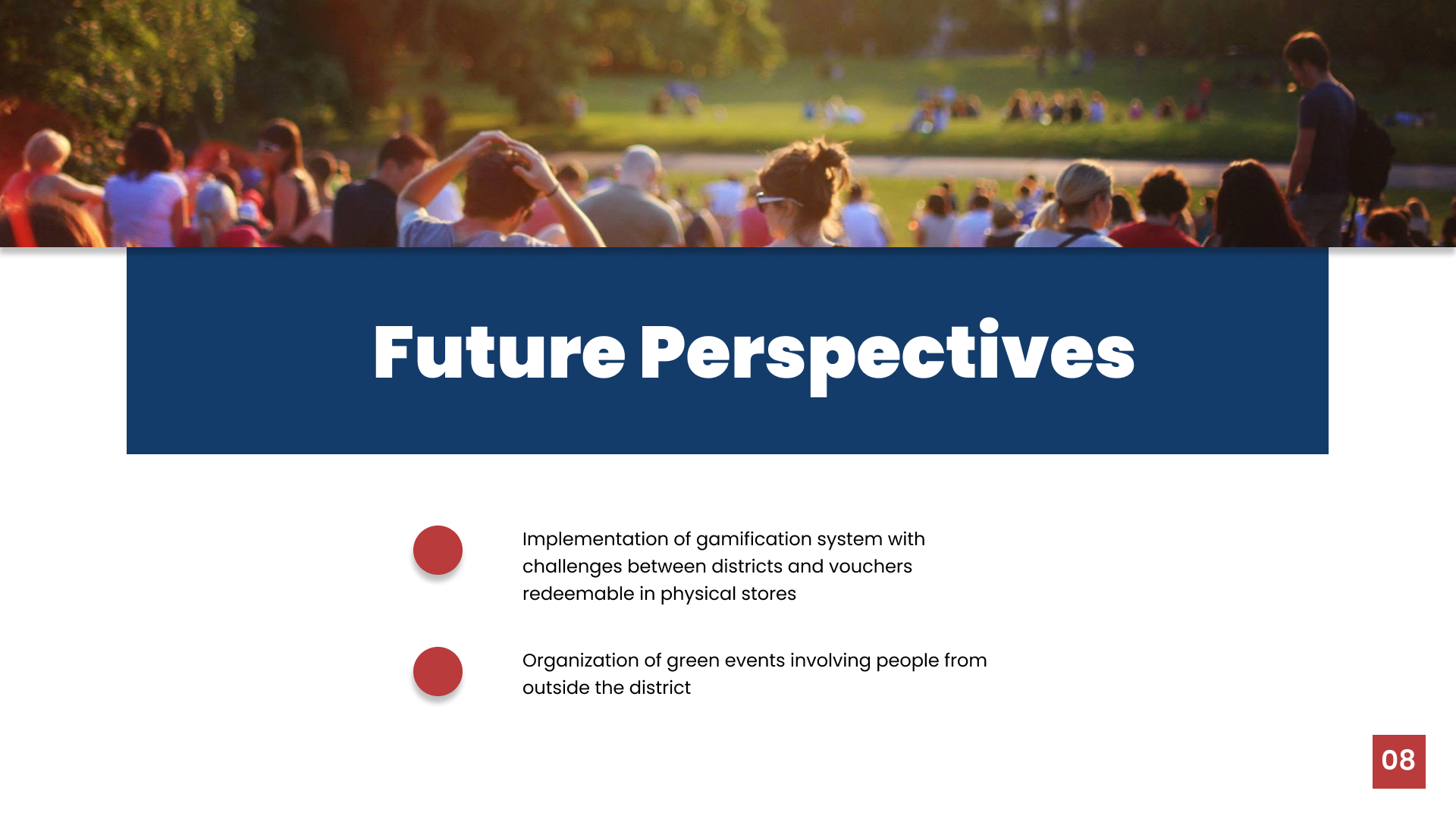 Future Perspectives

Implementation of gamification system with challenges between districts and vouchers redeemable in physical stores

Organization of green events involving people from outside the district

08